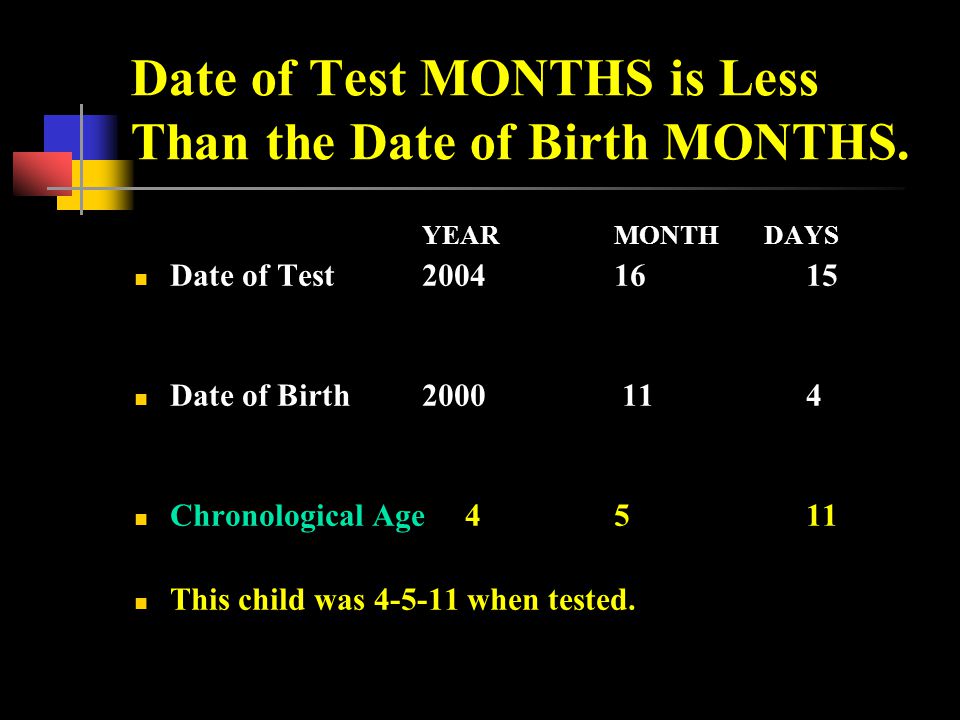 Date of Test MONTHS is Less Than the Date of Birth MONTHS.

| | YEAR | MONTH | DAYS |
|---|---|---|---|
| Date of Test | 2004 | 16 | 15 |
| Date of Birth | 2000 | 11 | 4 |
| Chronological Age | 4 | 5 | 11 |

This child was 4-5-11 when tested.